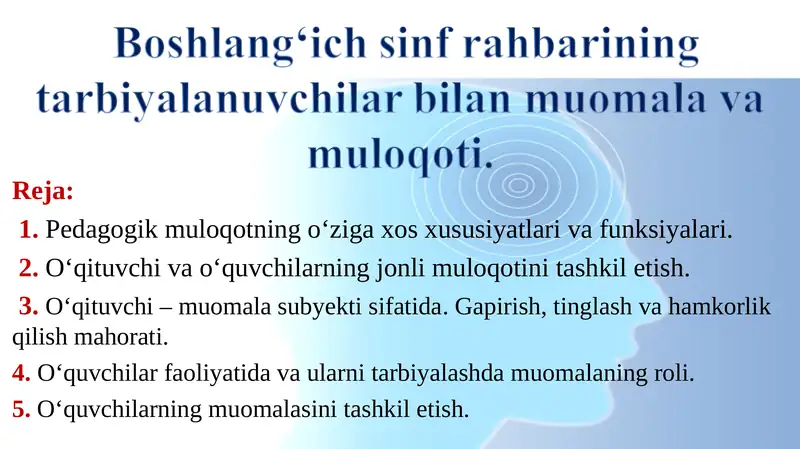 Boshlang‘ich sinf rahbarining tarbiyalanuvchilar bilan muomala va muloqoti.

Reja:

1. Pedagogik muloqotning o‘ziga xos xususiyatlari va funksiyalari.

2. O‘qituvchi va o‘quvchilarning jonli muloqotini tashkil etish.

3. O‘qituvchi – muomala subyekti sifatida. Gapirish, tinglash va hamkorlik qilish mahorati.

4. O‘quvchilar faoliyatida va ularni tarbiyalashda muomalaning roli.

5. O‘quvchilarning muomalasini tashkil etish.